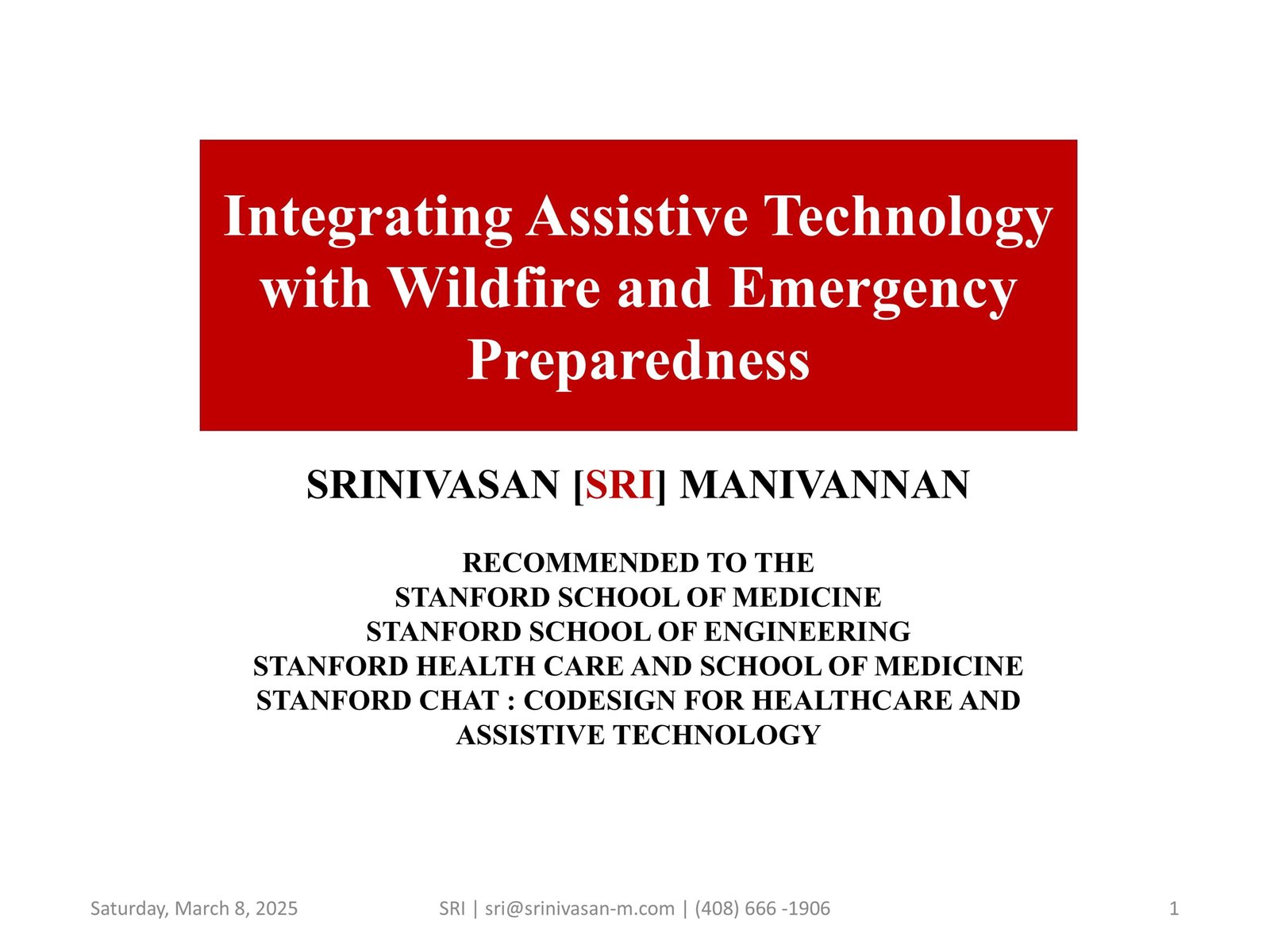 Integrating Assistive Technology with Wildfire and Emergency Preparedness

SRINIVASAN [SRI] MANIVANNAN

RECOMMENDED TO THE
STANFORD SCHOOL OF MEDICINE
STANFORD SCHOOL OF ENGINEERING
STANFORD HEALTH CARE AND SCHOOL OF MEDICINE
STANFORD CHAT : CODESIGN FOR HEALTHCARE AND ASSISTIVE TECHNOLOGY

Saturday, March 8, 2025

SRI | sri@srinivasan-m.com | (408) 666 -1906

1